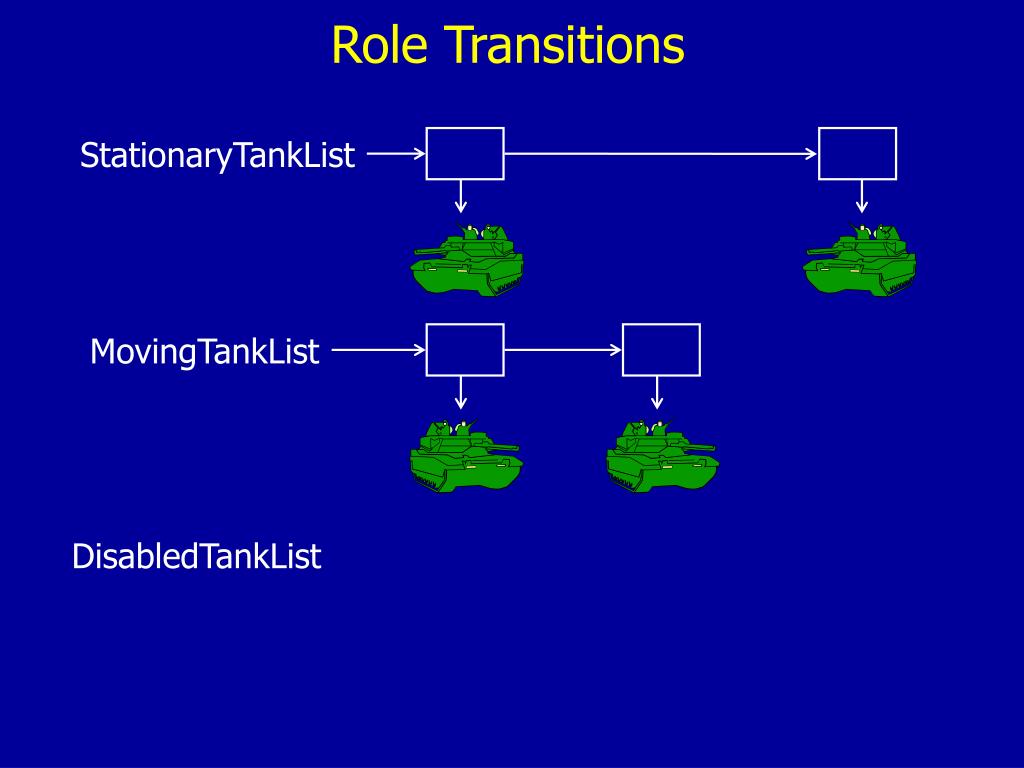 Role Transitions

StationaryTankList

MovingTankList

DisabledTankList